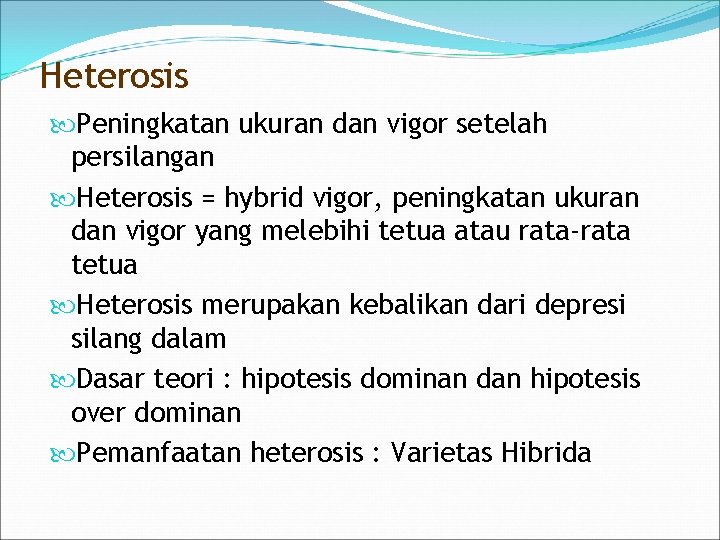 Heterosis

Peningkatan ukuran dan vigor setelah persilangan

Heterosis = hybrid vigor, peningkatan ukuran dan vigor yang melebihi tetua atau rata-rata tetua

Heterosis merupakan kebalikan dari depresi silang dalam

Dasar teori : hipotesis dominan dan hipotesis over dominan

Pemanfaatan heterosis : Varietas Hibrida